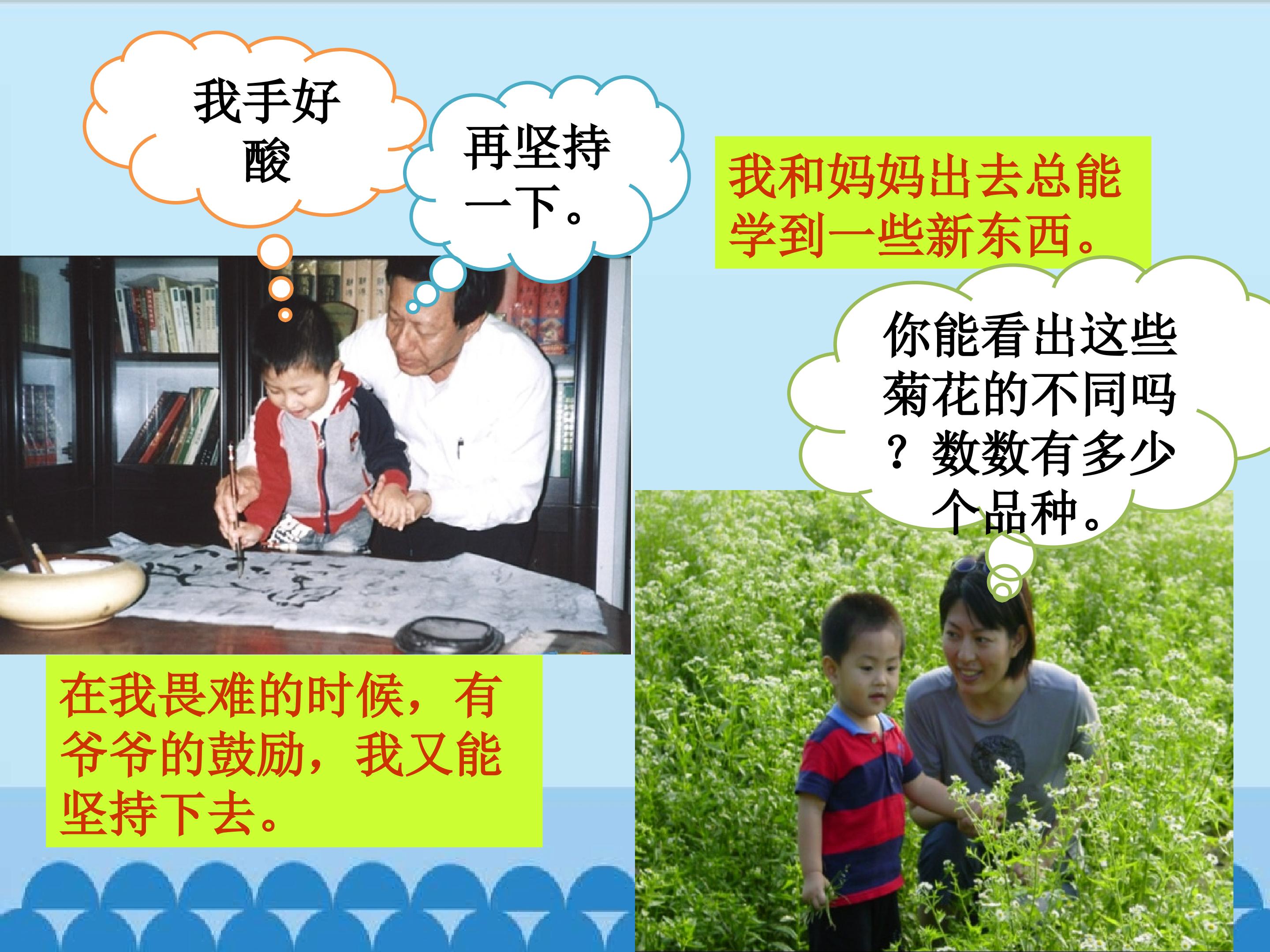 我手好酸

再坚持一下。

我和妈妈出去总能学到一些新东西。

你能看出这些菊花的不同吗？数数有多少个品种。

在我畏难的时候，有爷爷的鼓励，我又能坚持下去。